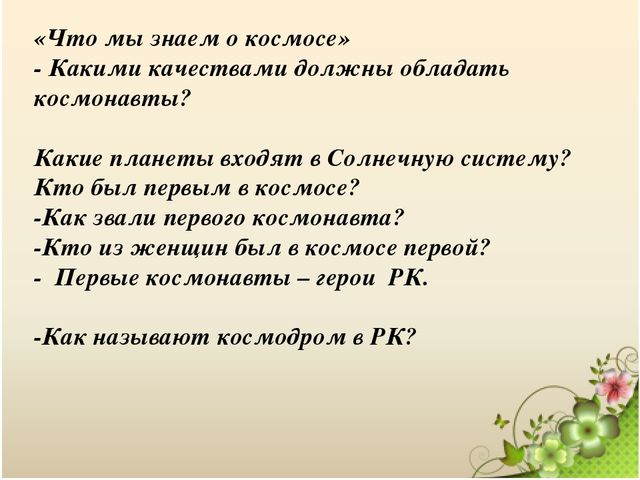 «Что мы знаем о космосе»
- Какими качествами должны обладать космонавты?

Какие планеты входят в Солнечную систему?
Кто был первым в космосе?
-Как звали первого космонавта?
-Кто из женщин был в космосе первой?
- Первые космонавты – герои РК.

-Как называют космодром в РК?